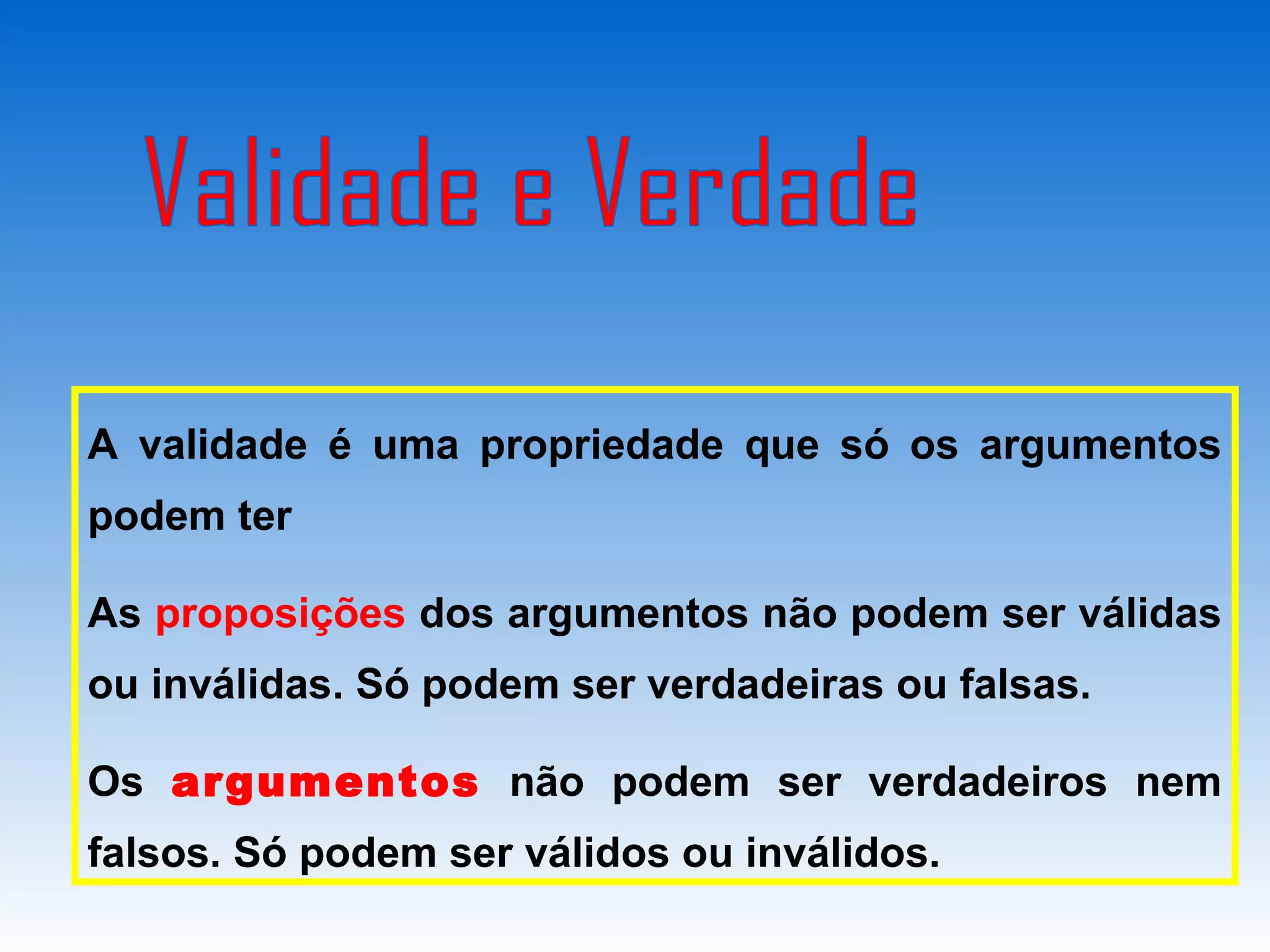 Validade e Verdade

A validade é uma propriedade que só os argumentos podem ter

As proposições dos argumentos não podem ser válidas ou inválidas. Só podem ser verdadeiras ou falsas.

Os argumentos não podem ser verdadeiros nem falsos. Só podem ser válidos ou inválidos.